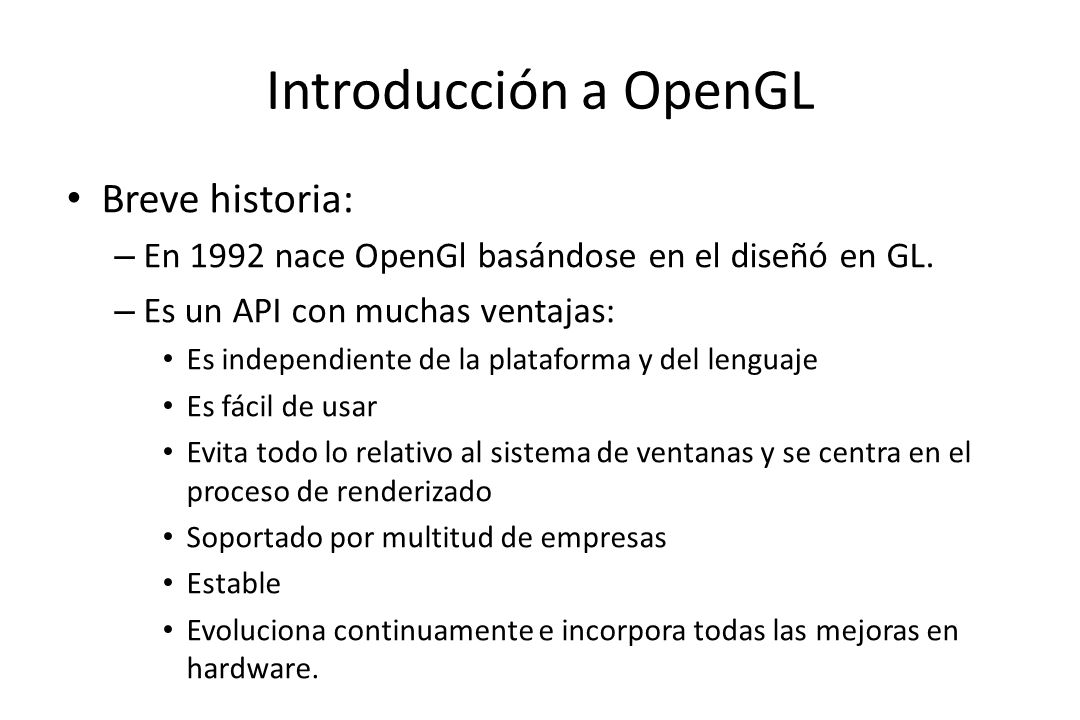 Introducción a OpenGL

• Breve historia:
– En 1992 nace OpenGl basándose en el diseñó en GL.
– Es un API con muchas ventajas:
• Es independiente de la plataforma y del lenguaje
• Es fácil de usar
• Evita todo lo relativo al sistema de ventanas y se centra en el proceso de renderizado
• Soportado por multitud de empresas
• Estable
• Evoluciona continuamente e incorpora todas las mejoras en hardware.